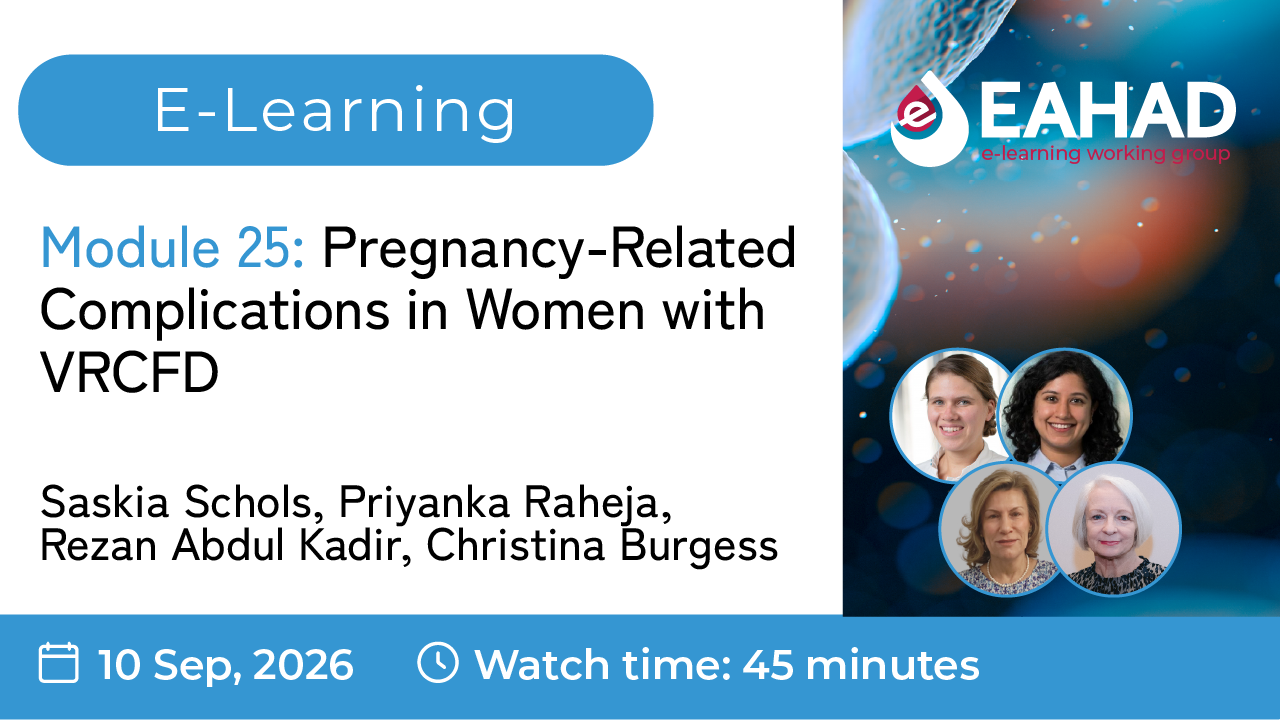 E-Learning

Module 25: Pregnancy-Related Complications in Women with VRCFD

Saskia Schols, Priyanka Raheja, Rezan Abdul Kadir, Christina Burgess

EAHAD
e-learning working group

10 Sep, 2026 Watch time: 45 minutes